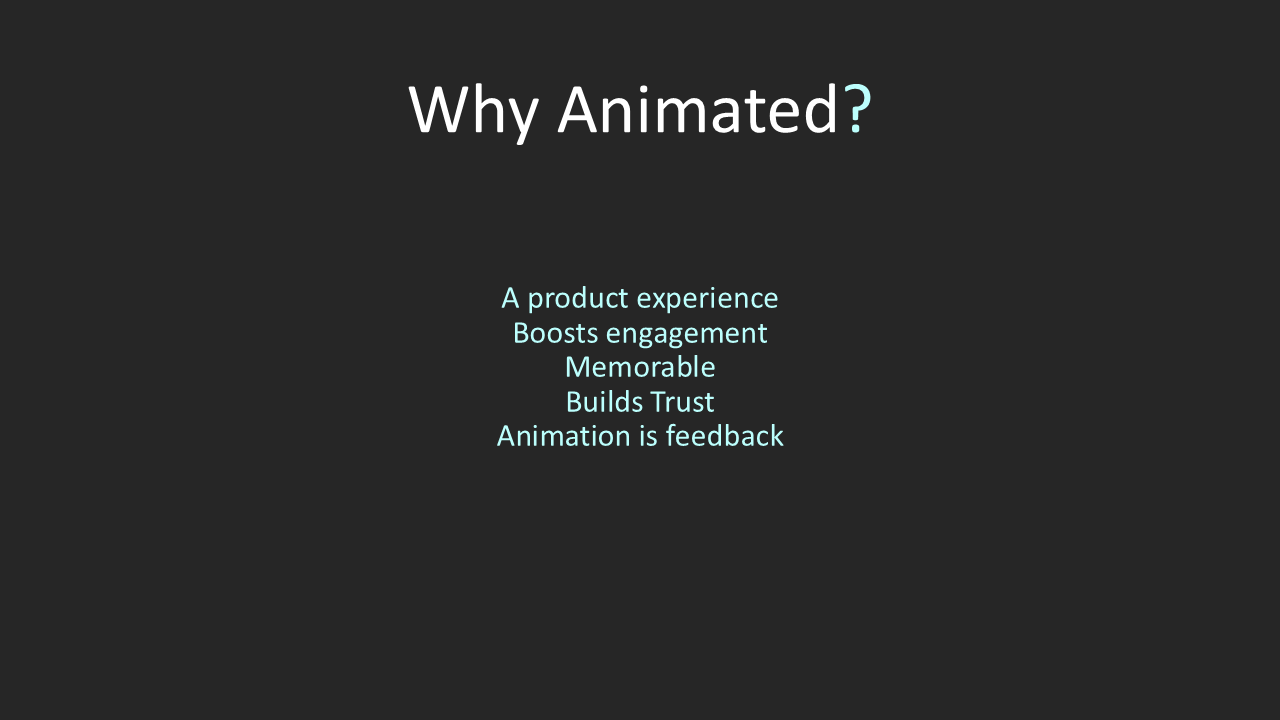 Why Animated?

A product experience
Boosts engagement
Memorable
Builds Trust
Animation is feedback